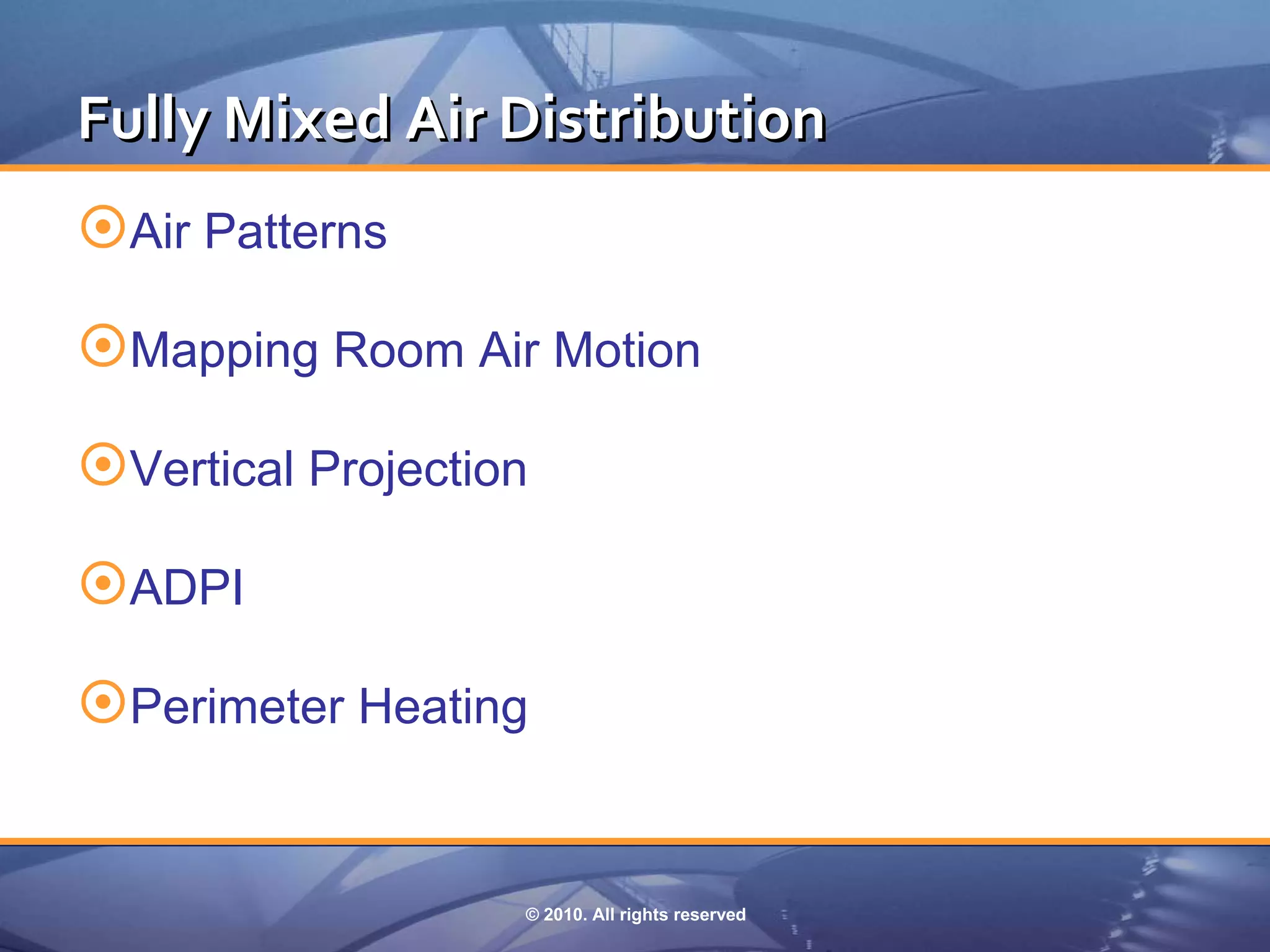 Fully Mixed Air Distribution

Air Patterns

Mapping Room Air Motion

Vertical Projection

ADPI

Perimeter Heating

© 2010. All rights reserved